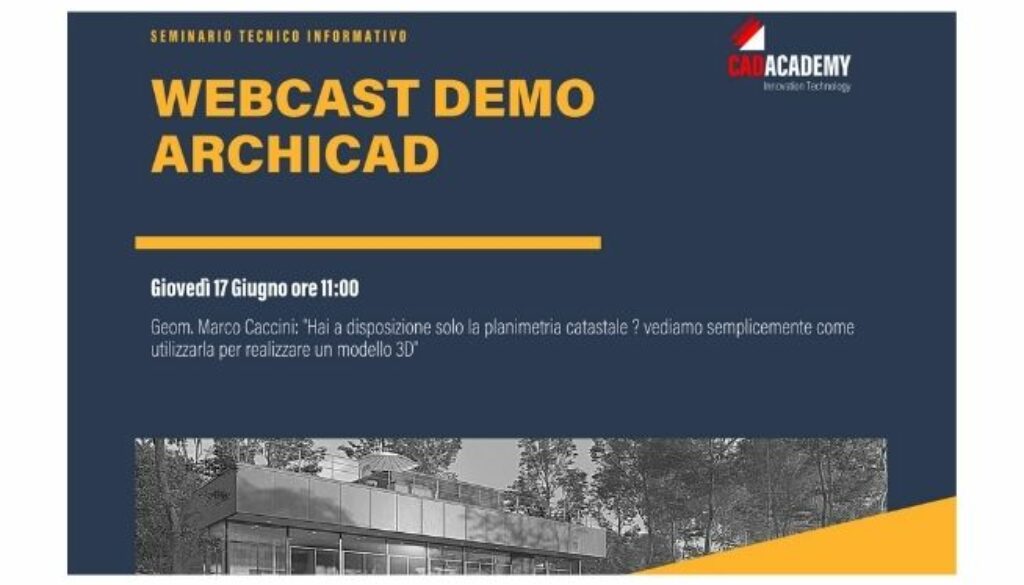 SEMINARIO TECNICO INFORMATIVO

CADACADEMY
Innovation Technology

WEBCAST DEMO ARCHICAD

Giovedì 17 Giugno ore 11:00

Geom. Marco Caccini: "Hai a disposizione solo la planimetria catastale ? vediamo semplicemente come utilizzarla per realizzare un modello 3D"